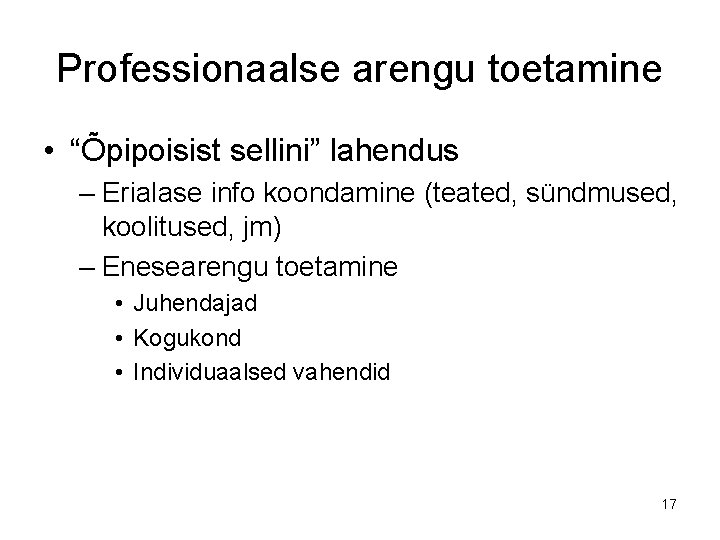 Professionaalse arengu toetamine

• “Õpipoisist sellini” lahendus

– Erialase info koondamine (teated, sündmused, koolitused, jm)

– Enesearengu toetamine

• Juhendajad

• Kogukond

• Individuaalsed vahendid

17